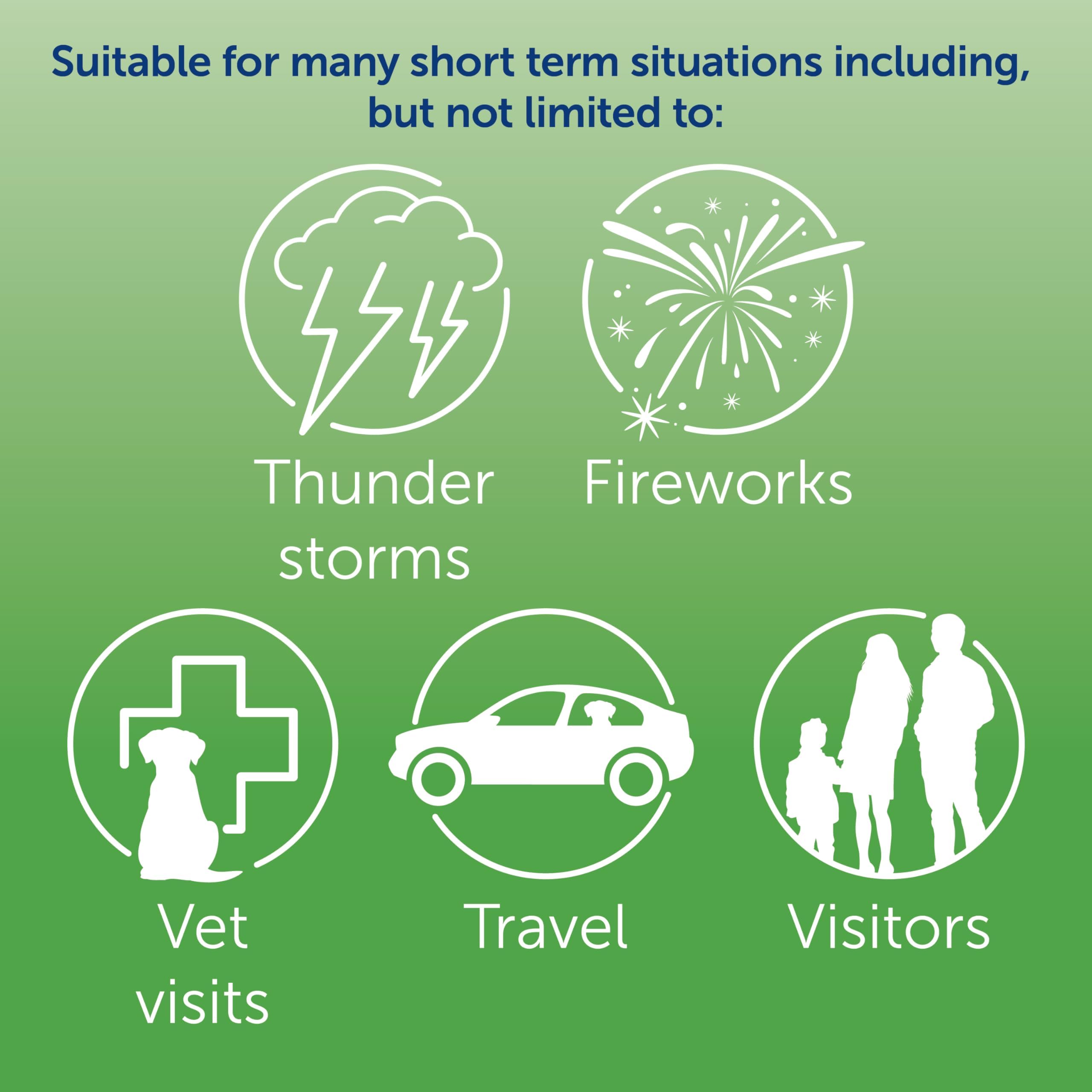 Suitable for many short term situations including, but not limited to:

Thunder storms

Fireworks

Vet visits

Travel

Visitors